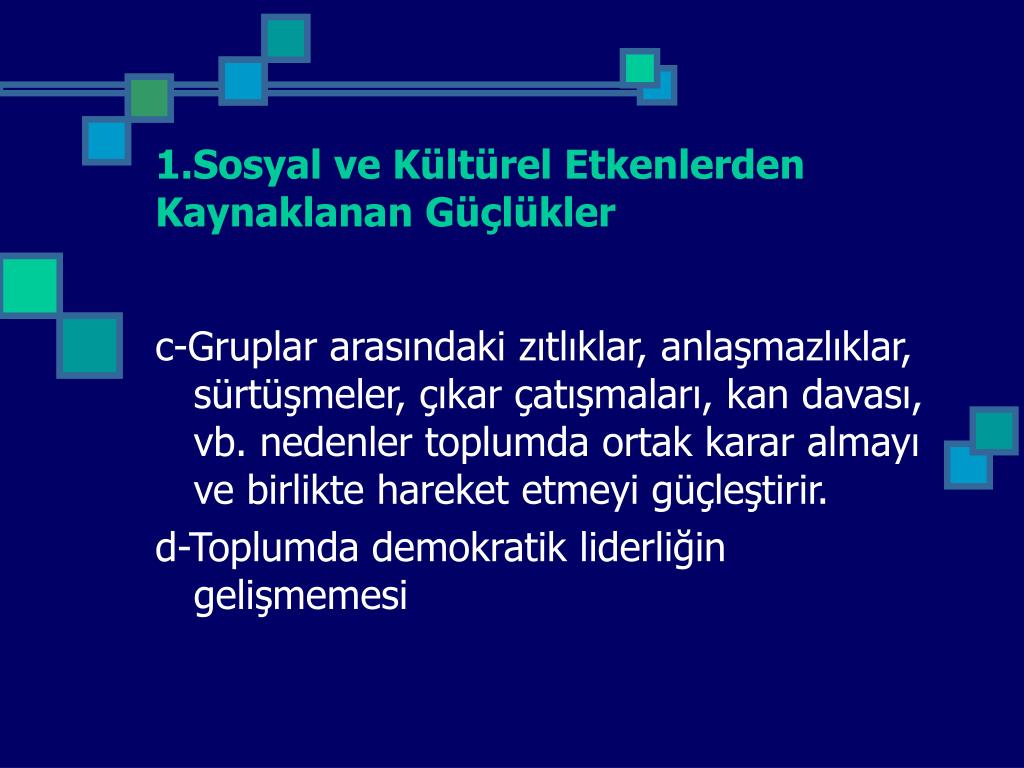 1.Sosyal ve Kültürel Etkenlerden Kaynaklanan Güçlükler

c-Gruplar arasındaki zıtlıklar, anlaşmazlıklar, sürtüşmeler, çıkar çatışmaları, kan davası, vb. nedenler toplumda ortak karar almayı ve birlikte hareket etmeyi güçleştirir.

d-Toplumda demokratik liderliğin gelişmemesi